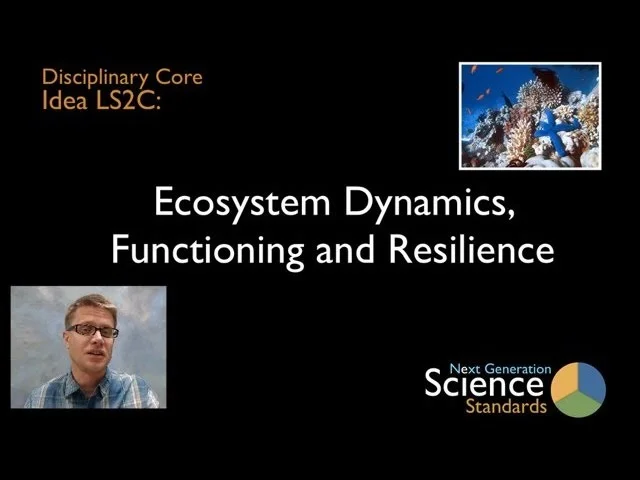 Disciplinary Core Idea LS2C:

Ecosystem Dynamics, Functioning and Resilience

Next Generation Science Standards